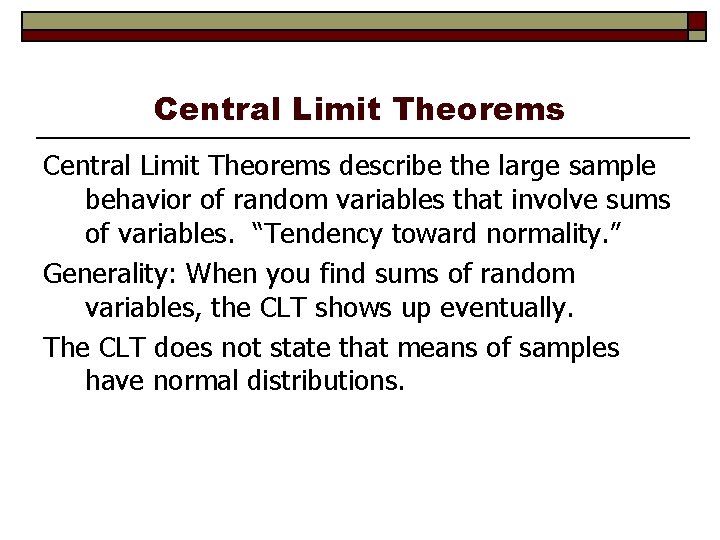 Central Limit Theorems

Central Limit Theorems describe the large sample behavior of random variables that involve sums of variables. “Tendency toward normality.”

Generality: When you find sums of random variables, the CLT shows up eventually.

The CLT does not state that means of samples have normal distributions.